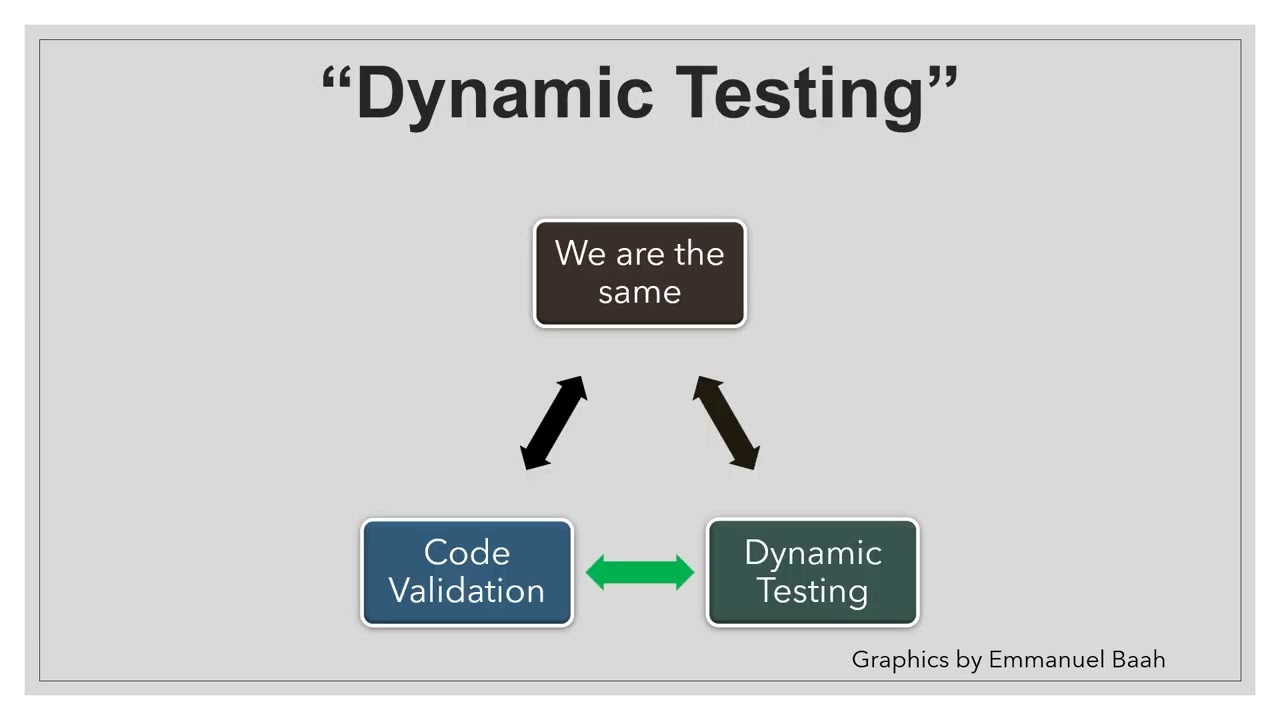 “Dynamic Testing”

We are the same

Code Validation

Dynamic Testing

Graphics by Emmanuel Baah